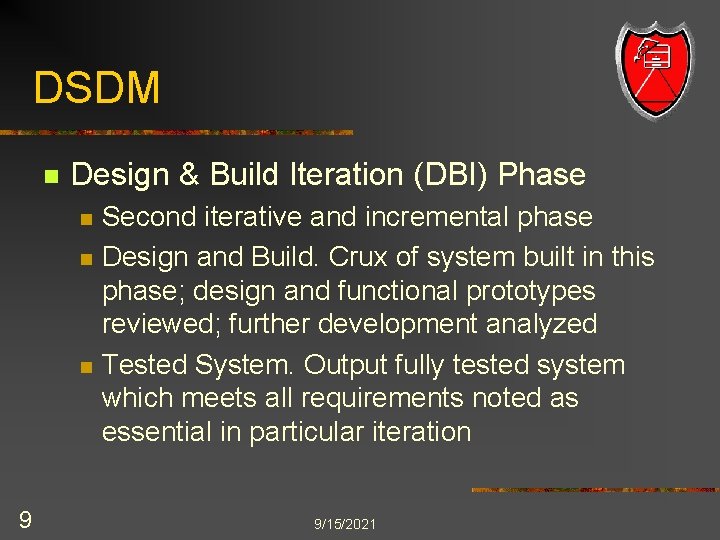 DSDM

Design & Build Iteration (DBI) Phase

Second iterative and incremental phase

Design and Build. Crux of system built in this phase; design and functional prototypes reviewed; further development analyzed

Tested System. Output fully tested system which meets all requirements noted as essential in particular iteration

9

9/15/2021